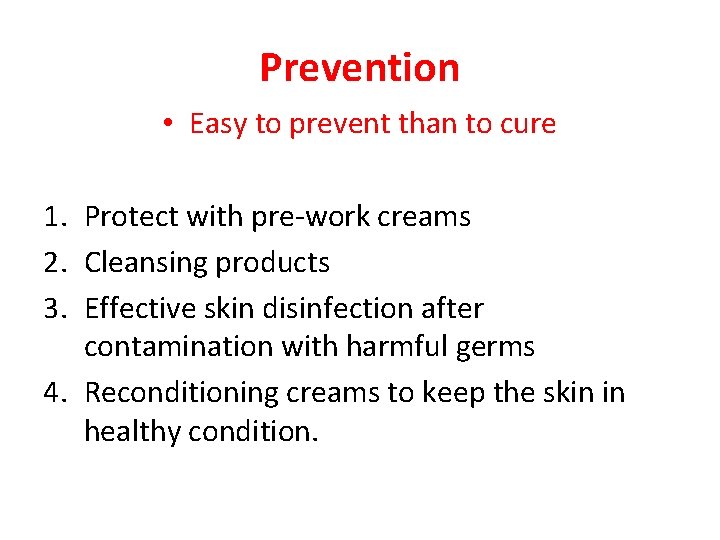 Prevention

• Easy to prevent than to cure

1. Protect with pre-work creams
2. Cleansing products
3. Effective skin disinfection after contamination with harmful germs
4. Reconditioning creams to keep the skin in healthy condition.